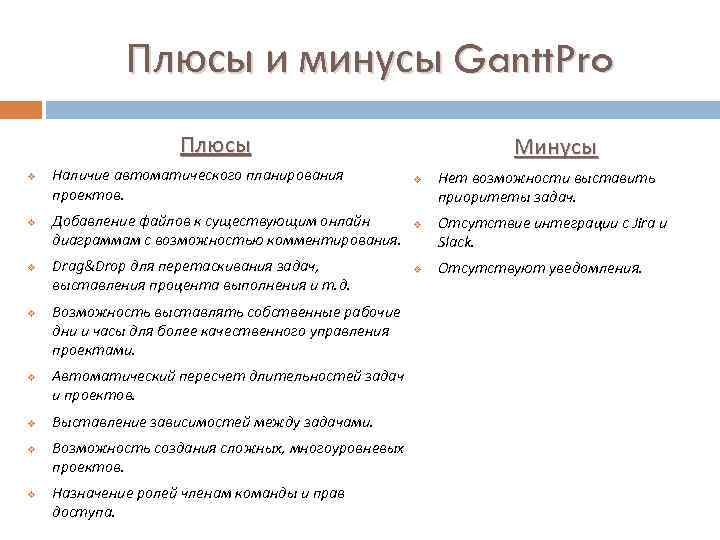 Плюсы и минусы GanttPro

Плюсы

Наличие автоматического планирования проектов.

Добавление файлов к существующим онлайн диаграммам с возможностью комментирования.

Drag&Drop для перетаскивания задач, выставления процента выполнения и т.д.

Возможность выставлять собственные рабочие дни и часы для более качественного управления проектами.

Автоматический пересчет длительностей задач и проектов.

Выставление зависимостей между задачами.

Возможность создания сложных, многоуровневых проектов.

Назначение ролей членам команды и прав доступа.

Минусы

Нет возможности выставить приоритеты задач.

Отсутствие интеграции с Jira и Slack.

Отсутствуют уведомления.